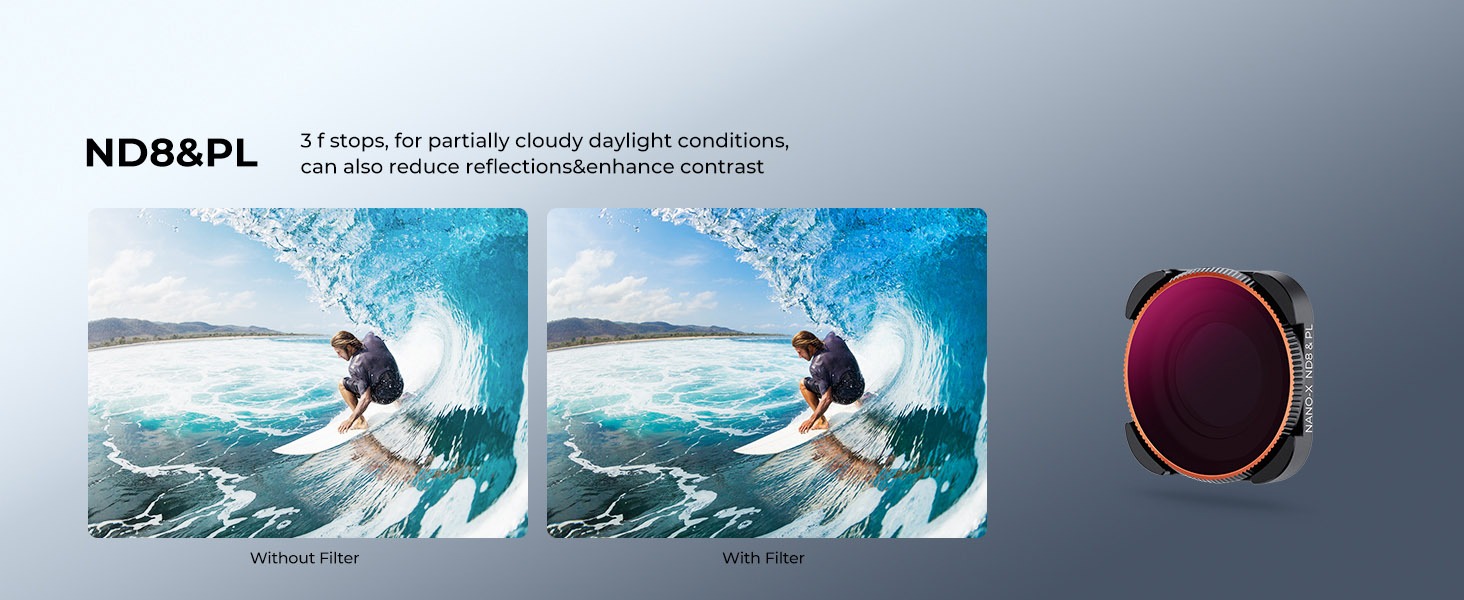 ND8&PL

3 f stops, for partially cloudy daylight conditions, can also reduce reflections&enhance contrast

Without Filter

With Filter

NANO-X ND8 & PL